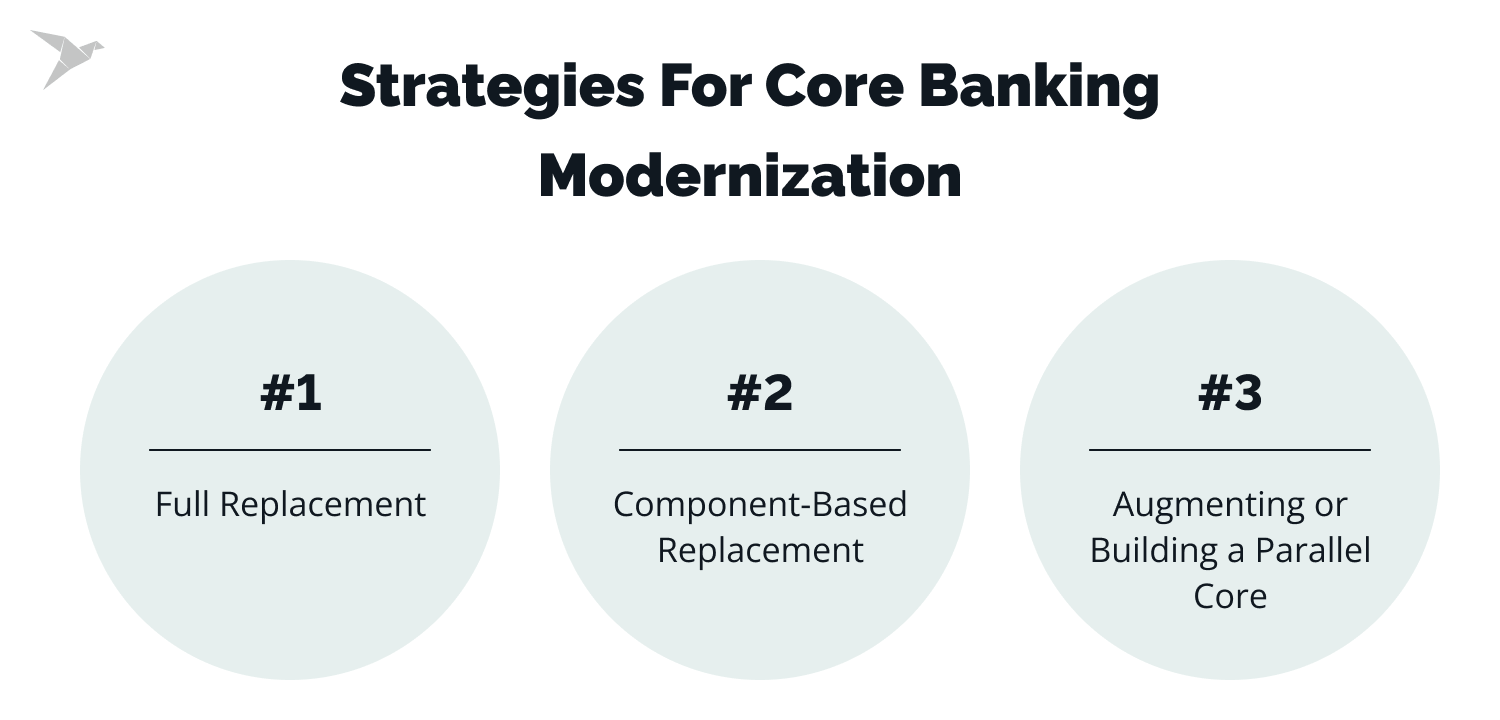 Strategies For Core Banking Modernization

#1

Full Replacement

#2

Component-Based Replacement

#3

Augmenting or Building a Parallel Core